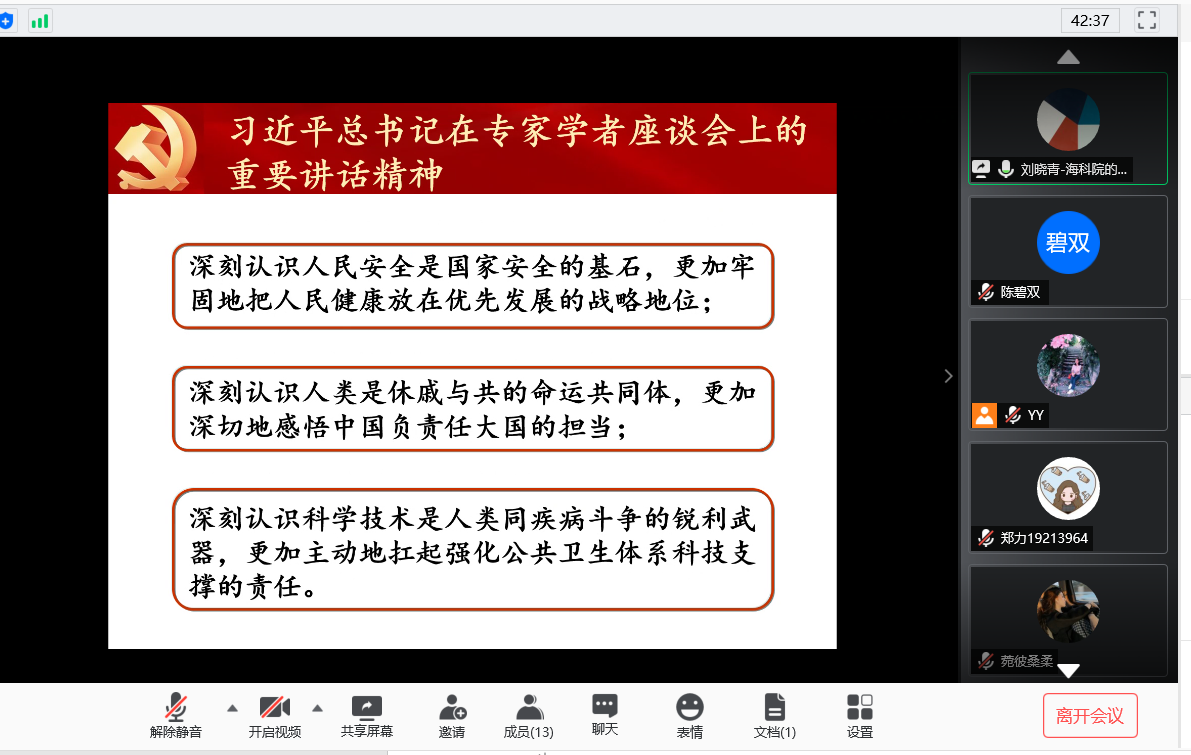 42:37

习近平总书记在专家学者座谈会上的重要讲话精神

深刻认识人民安全是国家安全的基石，更加牢固地把人民健康放在优先发展的战略地位；

深刻认识人类是休戚与共的命运共同体，更加深切地感悟中国负责任大国的担当；

深刻认识科学技术是人类同疾病斗争的锐利武器，更加主动地扛起强化公共卫生体系科技支撑的责任。

刘晓青-海科院的...

碧双

陈碧双

YY

郑力19213964

菀彼桑柔

解除静音

开启视频

共享屏幕

邀请

成员(13)

聊天

表情

文档(1)

设置

离开会议